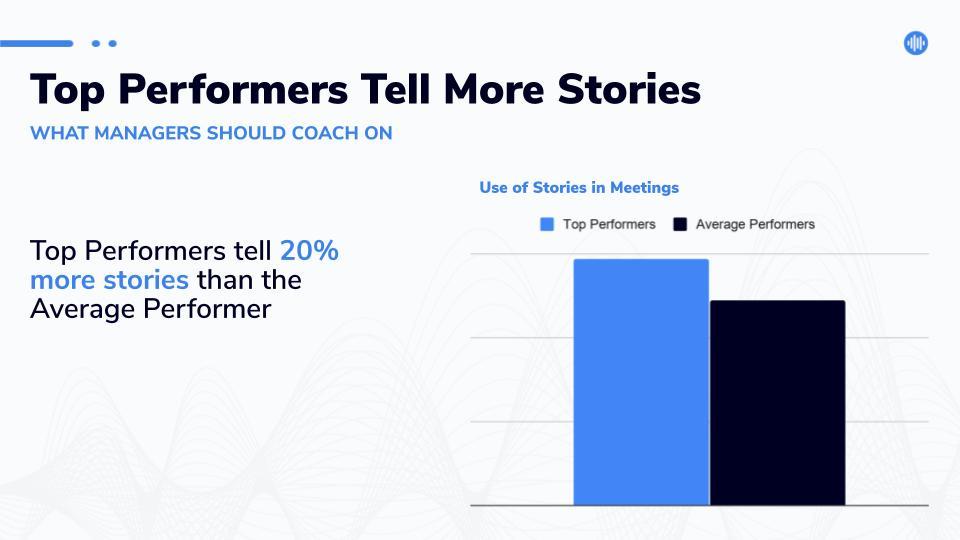 Top Performers Tell More Stories

WHAT MANAGERS SHOULD COACH ON

Top Performers tell 20% more stories than the Average Performer

Use of Stories in Meetings

Top Performers
Average Performers